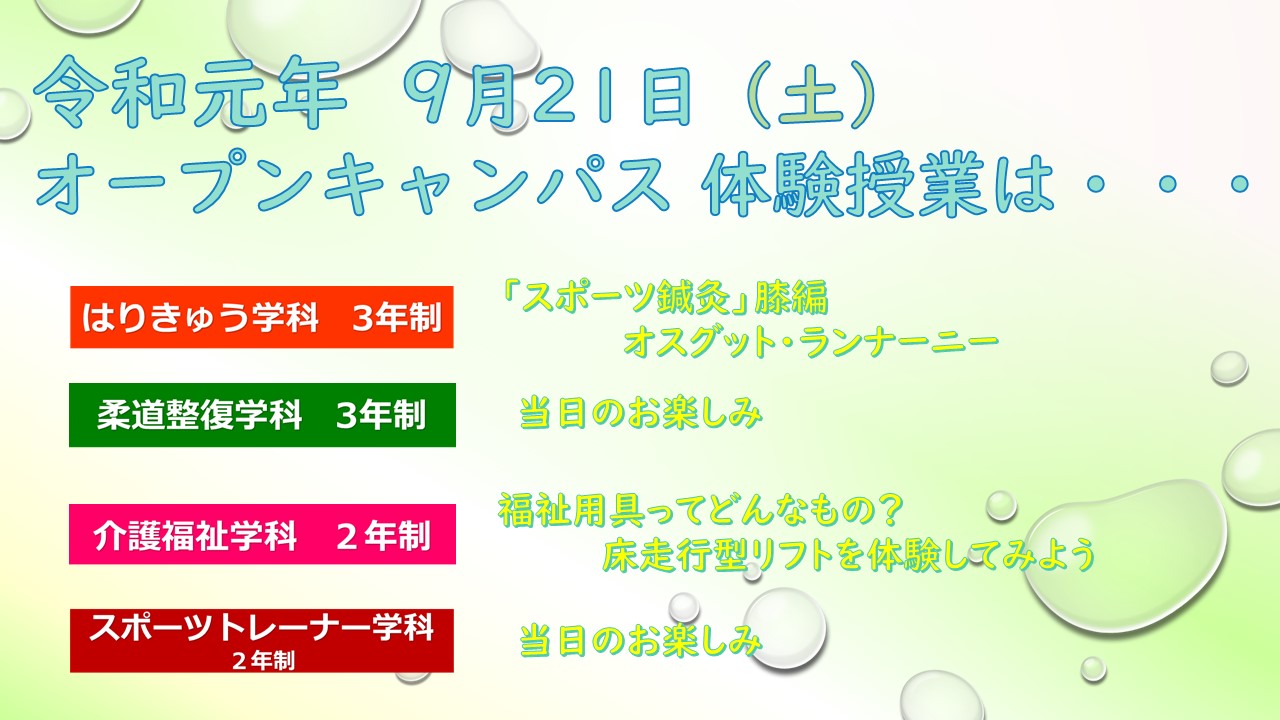 令和元年　9月21日（土）
オープンキャンパス 体験授業は・・・

はりきゅう学科　3年制

「スポーツ鍼灸」膝編
オスグット・ランナーニー

柔道整復学科　3年制

当日のお楽しみ

介護福祉学科　２年制

福祉用具ってどんなもの？
床走行型リフトを体験してみよう

スポーツトレーナー学科
２年制

当日のお楽しみ